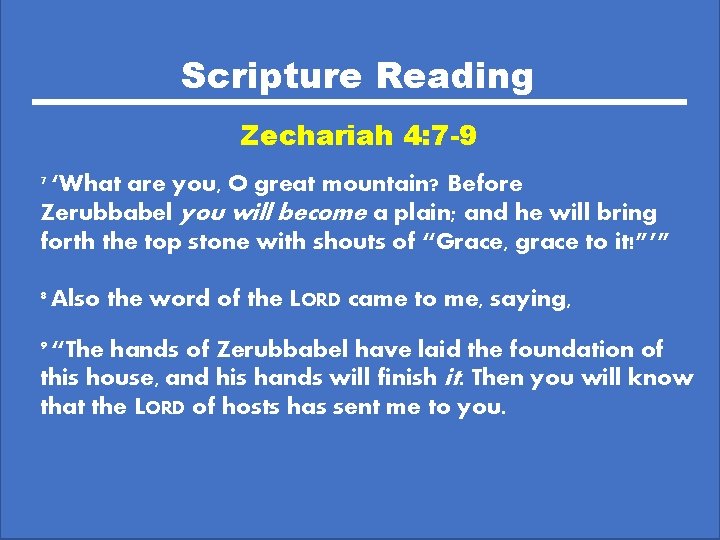 Scripture Reading

Zechariah 4:7-9

$^{7}$ 'What are you, O great mountain? Before Zerubbabel you will become a plain; and he will bring forth the top stone with shouts of "Grace, grace to it!"'"

$^{8}$ Also the word of the LORD came to me, saying,

$^{9}$ "The hands of Zerubbabel have laid the foundation of this house, and his hands will finish it. Then you will know that the LORD of hosts has sent me to you.